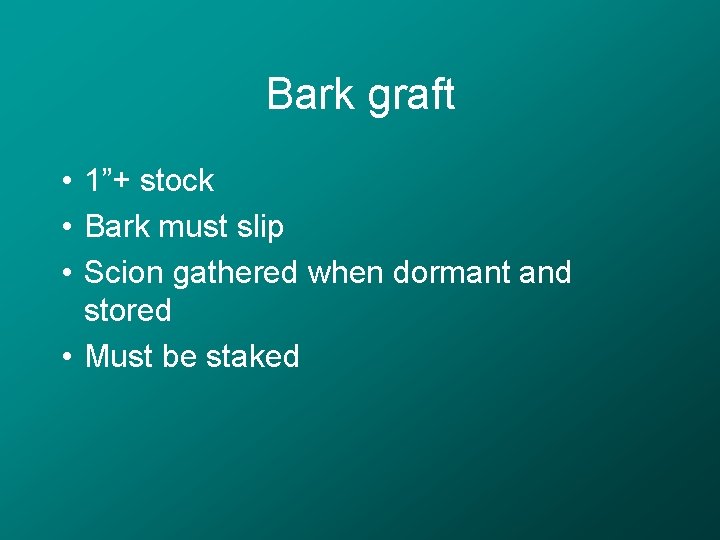 Bark graft

• 1”+ stock
• Bark must slip
• Scion gathered when dormant and stored
• Must be staked